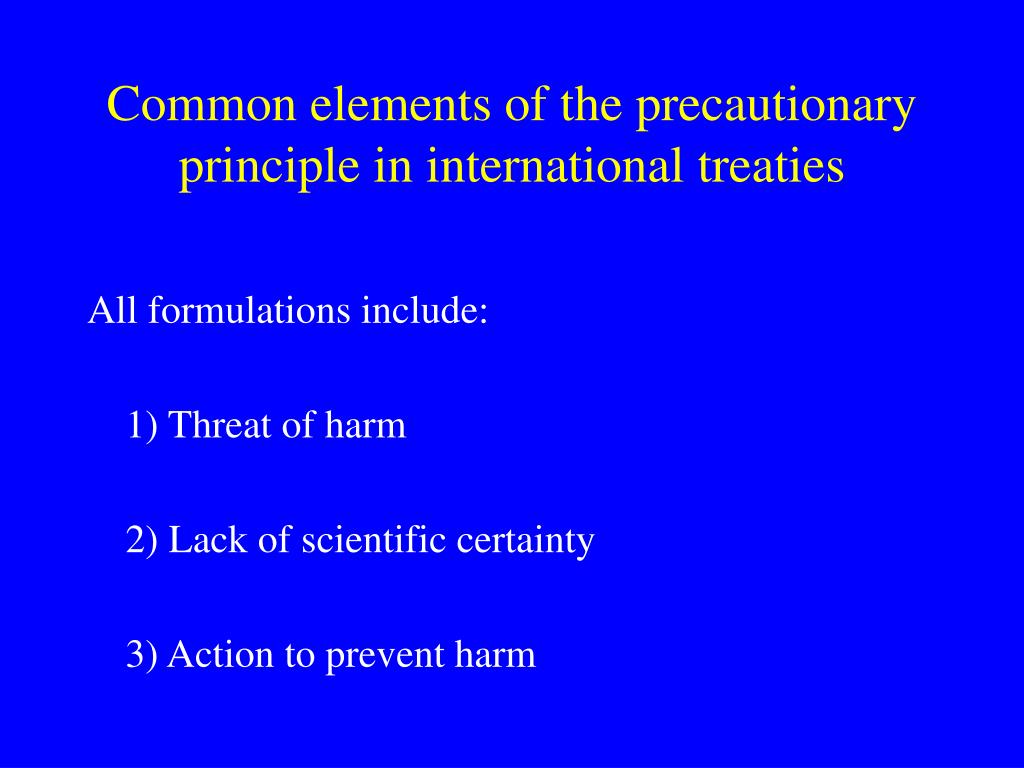 Common elements of the precautionary principle in international treaties

All formulations include:

1) Threat of harm

2) Lack of scientific certainty

3) Action to prevent harm